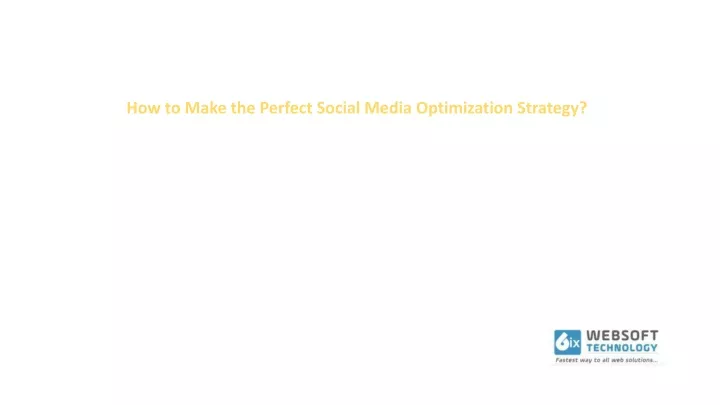 How to Make the Perfect Social Media Optimization Strategy?

6ix WEBSOFT TECHNOLOGY
Fastest way to all web solutions...